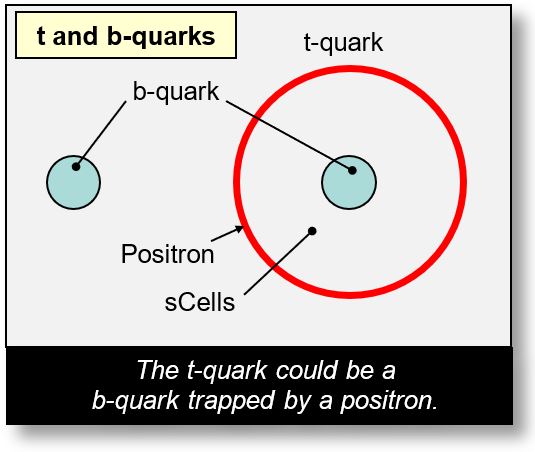 t and b-quarks

t-quark

b-quark

Positron

sCells

The t-quark could be a b-quark trapped by a positron.